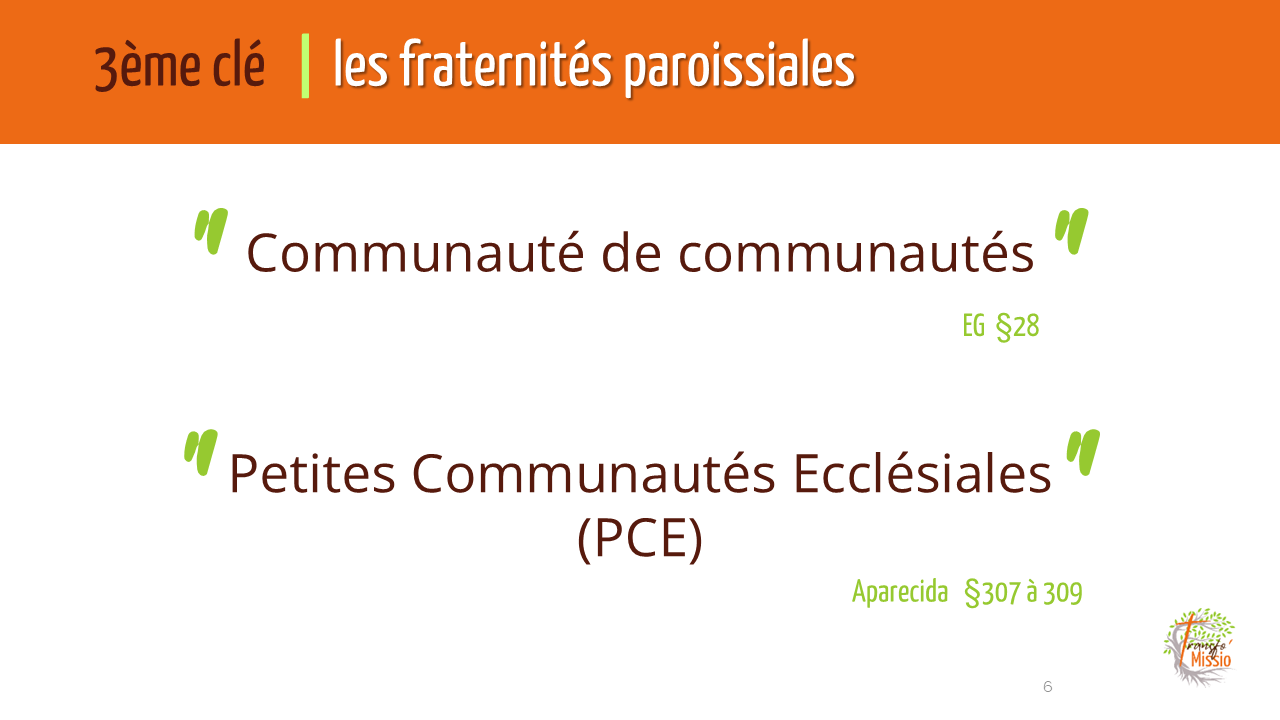 3ème clé | les fraternités paroissiales

" Communauté de communautés "

EG §28

" Petites Communautés Ecclésiales " (PCE)

Aparecida §307 à 309

Transfo' Missio

6